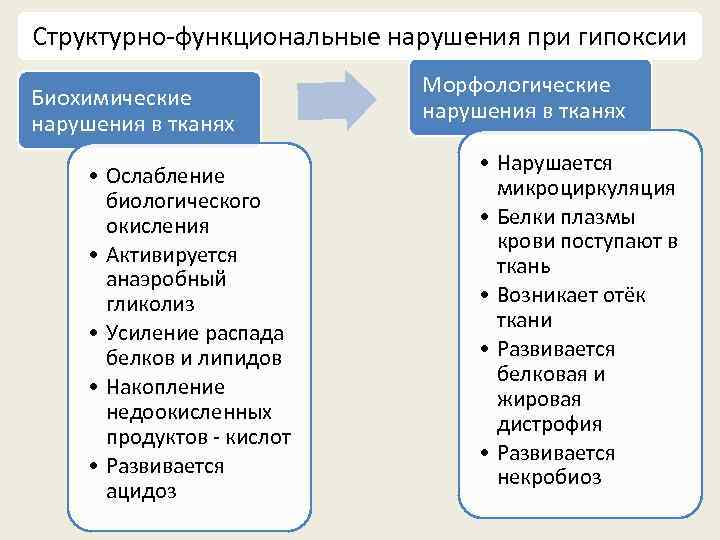 Структурно-функциональные нарушения при гипоксии

Биохимические нарушения в тканях

• Ослабление биологического окисления
• Активируется анаэробный гликолиз
• Усиление распада белков и липидов
• Накопление недоокисленных продуктов - кислот
• Развивается ацидоз

Морфологические нарушения в тканях

• Нарушается микроциркуляция
• Белки плазмы крови поступают в ткань
• Возникает отёк ткани
• Развивается белковая и жировая дистрофия
• Развивается некробиоз